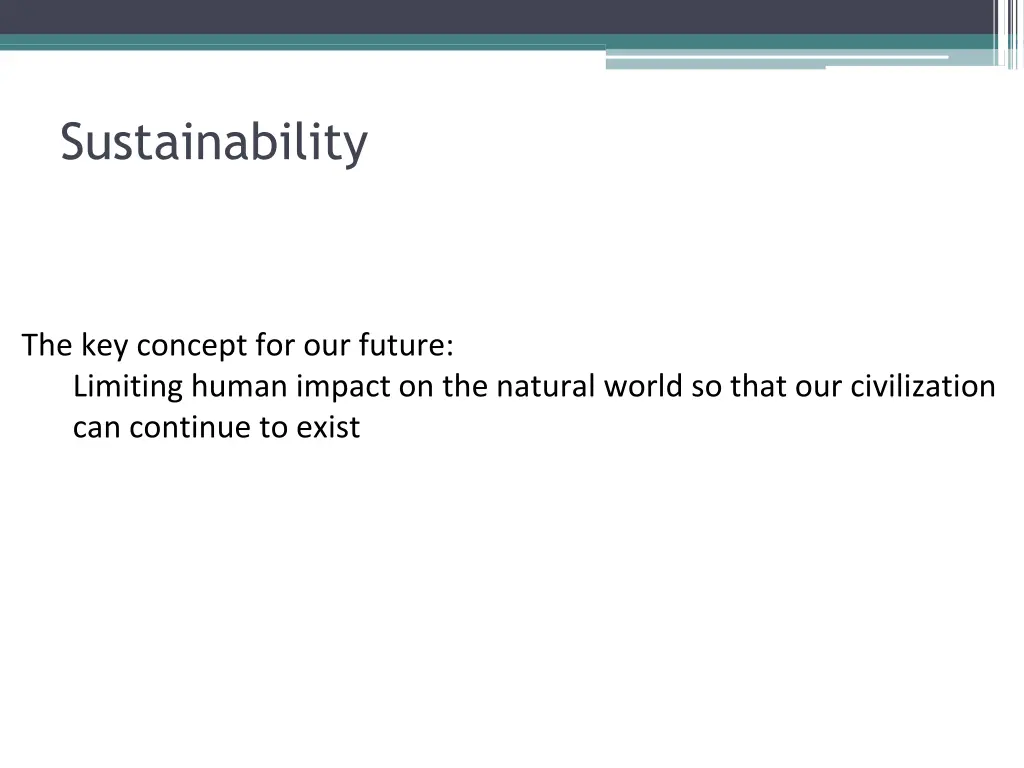 Sustainability

The key concept for our future:

Limiting human impact on the natural world so that our civilization can continue to exist